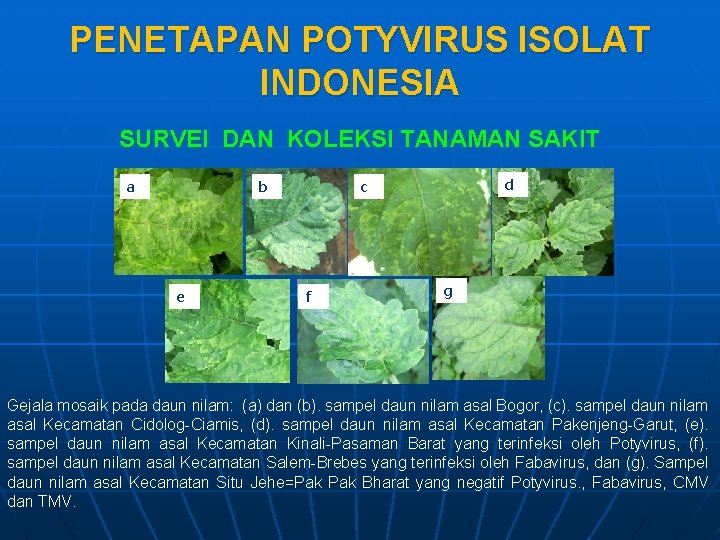 PENETAPAN POTYVIRUS ISOLAT INDONESIA

SURVEI DAN KOLEKSI TANAMAN SAKIT

a

b

c

d

e

f

g

Gejala mosaik pada daun nilam: (a) dan (b). sampel daun nilam asal Bogor, (c). sampel daun nilam asal Kecamatan Cidolog-Ciamis, (d). sampel daun nilam asal Kecamatan Pakenjeng-Garut, (e). sampel daun nilam asal Kecamatan Kinali-Pasaman Barat yang terinfeksi oleh Potyvirus, (f). sampel daun nilam asal Kecamatan Salem-Brebes yang terinfeksi oleh Fabavirus, dan (g). Sampel daun nilam asal Kecamatan Situ Jehe=Pak Pak Bharat yang negatif Potyvirus., Fabavirus, CMV dan TMV.